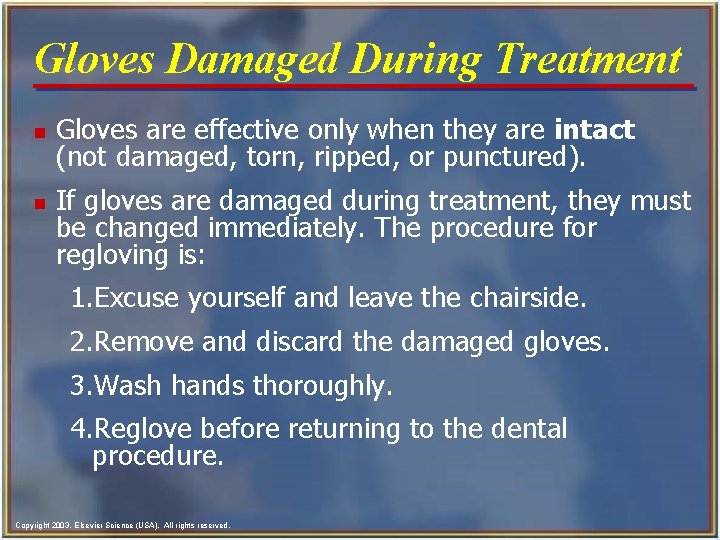 Gloves Damaged During Treatment

Gloves are effective only when they are intact (not damaged, torn, ripped, or punctured).

If gloves are damaged during treatment, they must be changed immediately. The procedure for regloving is:

1.Excuse yourself and leave the chairside.

2.Remove and discard the damaged gloves.

3.Wash hands thoroughly.

4.Reglove before returning to the dental procedure.

Copyright 2003, Elsevier Science (USA). All rights reserved.